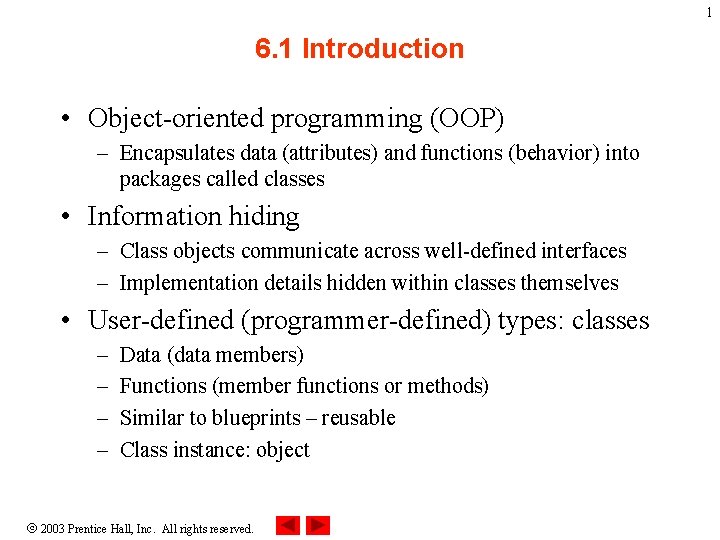 1

6.1 Introduction

• Object-oriented programming (OOP)
– Encapsulates data (attributes) and functions (behavior) into packages called classes

• Information hiding
– Class objects communicate across well-defined interfaces
– Implementation details hidden within classes themselves

• User-defined (programmer-defined) types: classes
– Data (data members)
– Functions (member functions or methods)
– Similar to blueprints – reusable
– Class instance: object

© 2003 Prentice Hall, Inc. All rights reserved.